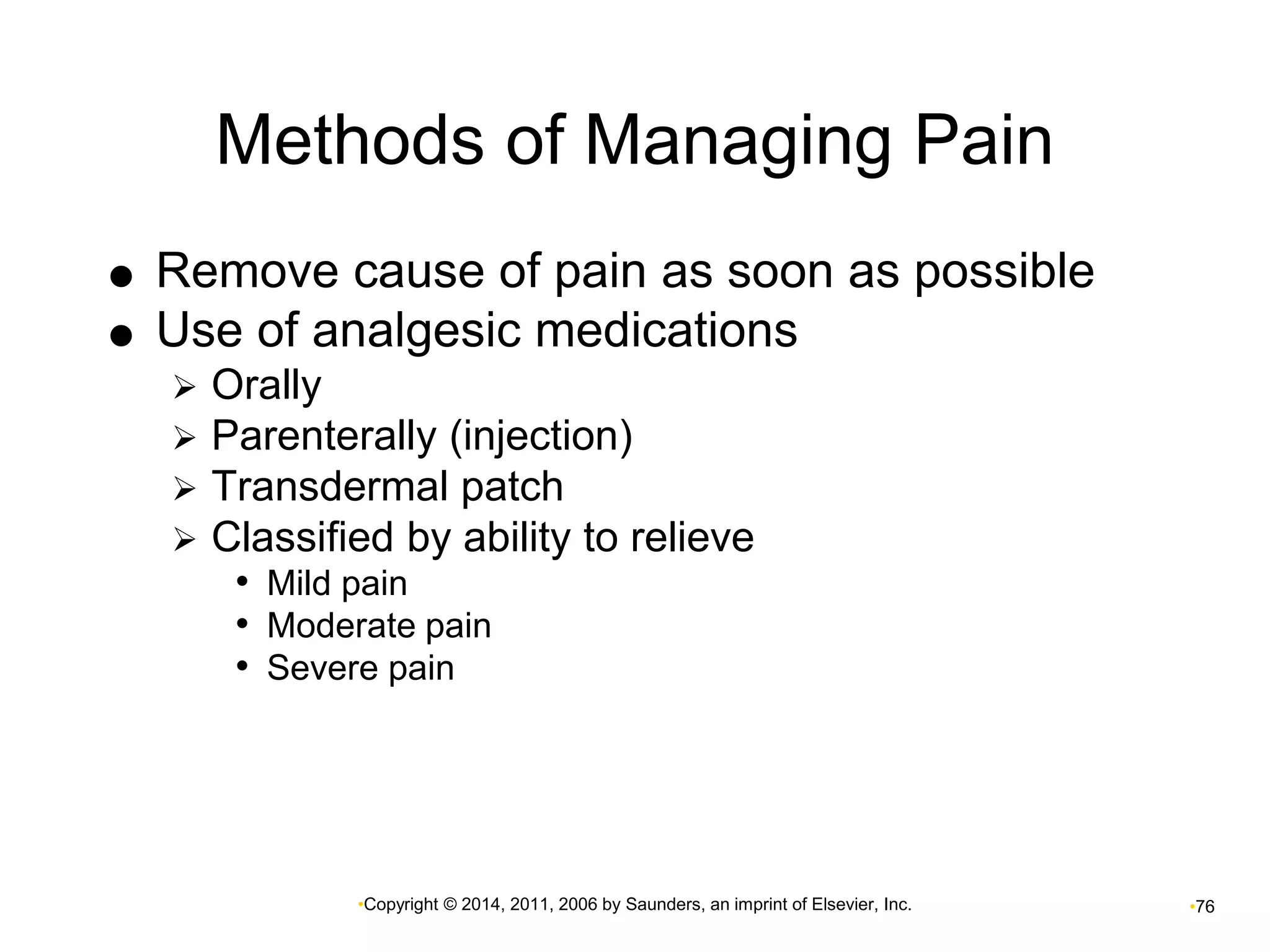 Methods of Managing Pain

● Remove cause of pain as soon as possible
● Use of analgesic medications
  ➢ Orally
  ➢ Parenterally (injection)
  ➢ Transdermal patch
  ➢ Classified by ability to relieve
    • Mild pain
    • Moderate pain
    • Severe pain

•Copyright © 2014, 2011, 2006 by Saunders, an imprint of Elsevier, Inc.

•76